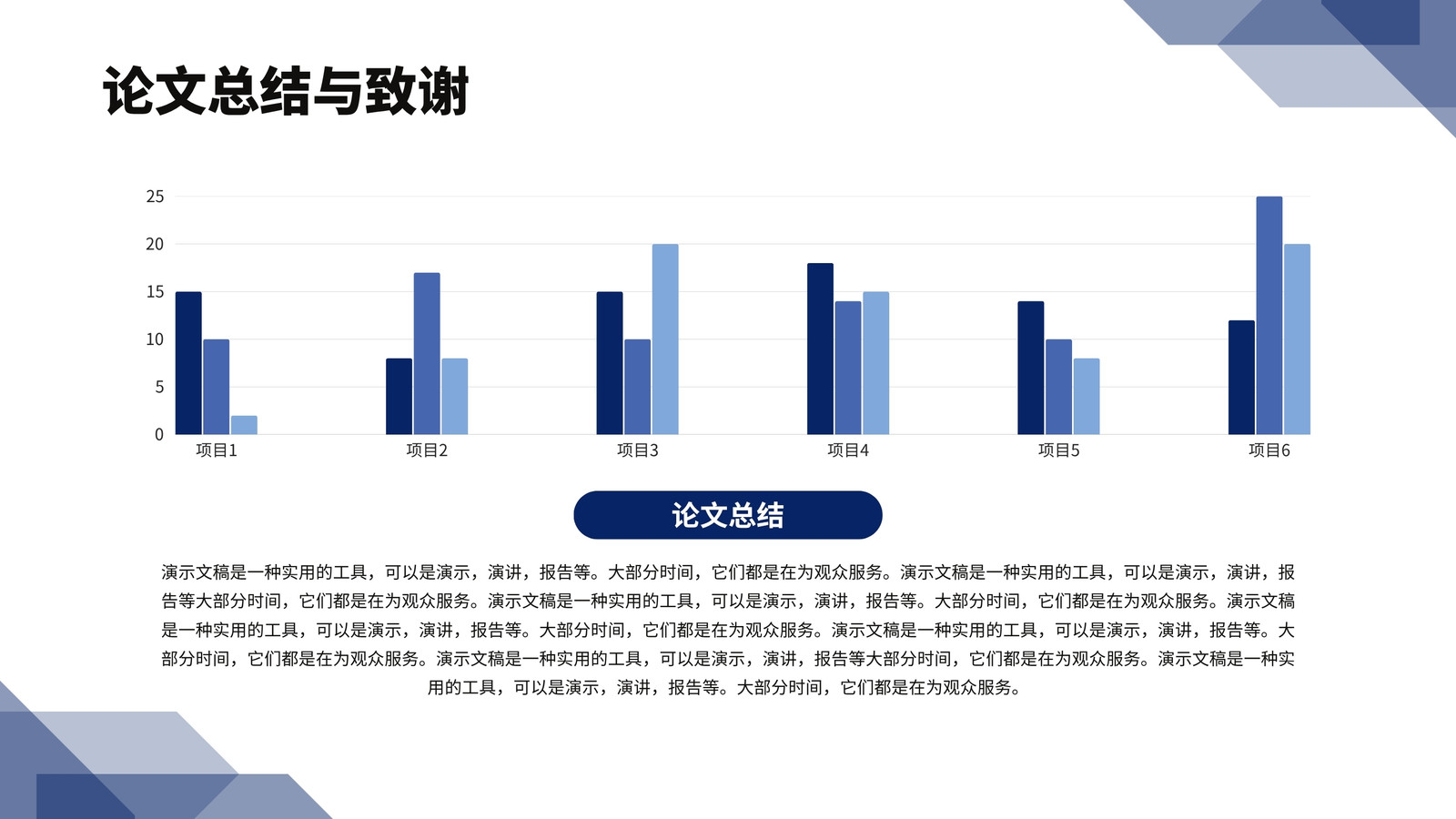 论文总结与致谢

25
20
15
10
5
0

项目1 项目2 项目3 项目4 项目5 项目6

论文总结

演示文稿是一种实用的工具，可以是演示，演讲，报告等。大部分时间，它们都是在为观众服务。演示文稿是一种实用的工具，可以是演示，演讲，报告等大部分时间，它们都是在为观众服务。演示文稿是一种实用的工具，可以是演示，演讲，报告等。大部分时间，它们都是在为观众服务。演示文稿是一种实用的工具，可以是演示，演讲，报告等。大部分时间，它们都是在为观众服务。演示文稿是一种实用的工具，可以是演示，演讲，报告等。大部分时间，它们都是在为观众服务。演示文稿是一种实用的工具，可以是演示，演讲，报告等大部分时间，它们都是在为观众服务。演示文稿是一种实用的工具，可以是演示，演讲，报告等。大部分时间，它们都是在为观众服务。